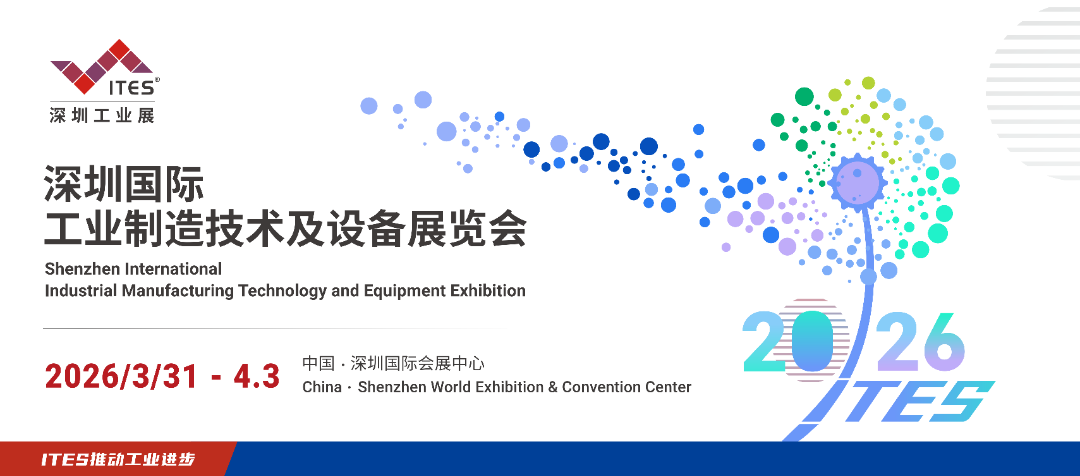 ITES®
深圳工业展

深圳国际
工业制造技术及设备展览会

Shenzhen International
Industrial Manufacturing Technology and Equipment Exhibition

2026/3/31 - 4.3

中国 · 深圳国际会展中心
China · Shenzhen World Exhibition & Convention Center

2026
ITES

ITES推动工业进步